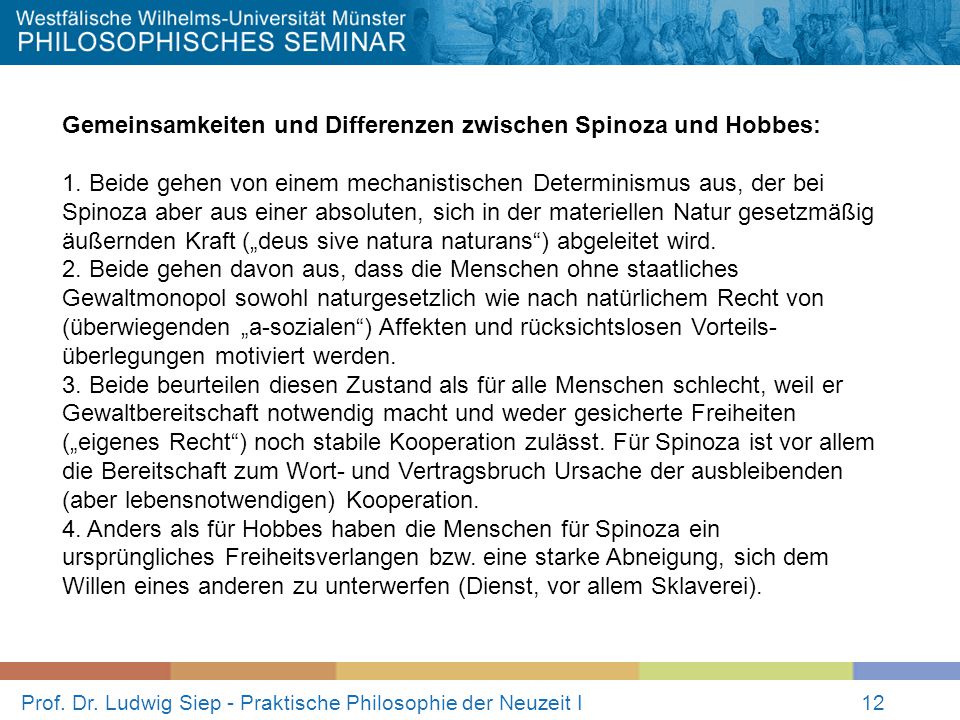 Westfälische Wilhelms-Universität Münster
PHILOSOPHISCHES SEMINAR

Gemeinsamkeiten und Differenzen zwischen Spinoza und Hobbes:

1. Beide gehen von einem mechanistischen Determinismus aus, der bei Spinoza aber aus einer absoluten, sich in der materiellen Natur gesetzmäßig äußernden Kraft („deus sive natura naturans“) abgeleitet wird.
2. Beide gehen davon aus, dass die Menschen ohne staatliches Gewaltmonopol sowohl naturgesetzlich wie nach natürlichem Recht von (überwiegenden „a-sozialen“) Affekten und rücksichtslosen Vorteilsüberlegungen motiviert werden.
3. Beide beurteilen diesen Zustand als für alle Menschen schlecht, weil er Gewaltbereitschaft notwendig macht und weder gesicherte Freiheiten („eigenes Recht“) noch stabile Kooperation zulässt. Für Spinoza ist vor allem die Bereitschaft zum Wort- und Vertragsbruch Ursache der ausbleibenden (aber lebensnotwendigen) Kooperation.
4. Anders als für Hobbes haben die Menschen für Spinoza ein ursprüngliches Freiheitsverlangen bzw. eine starke Abneigung, sich dem Willen eines anderen zu unterwerfen (Dienst, vor allem Sklaverei).

Prof. Dr. Ludwig Siep - Praktische Philosophie der Neuzeit I 12